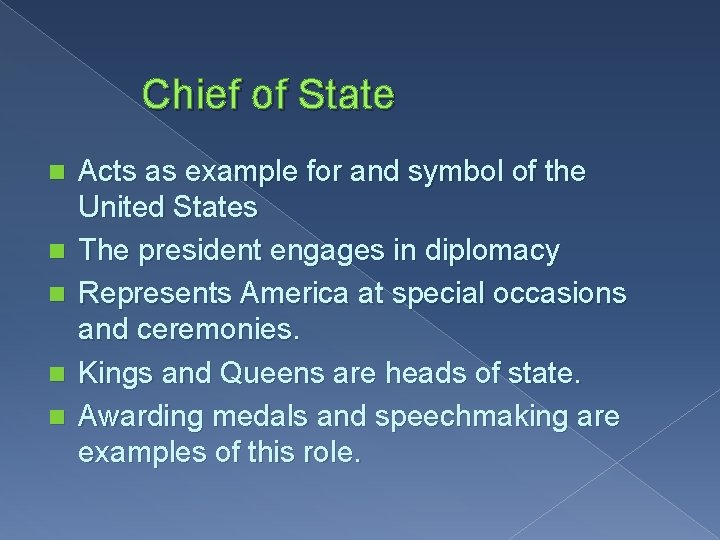 Chief of State

Acts as example for and symbol of the United States

The president engages in diplomacy

Represents America at special occasions and ceremonies.

Kings and Queens are heads of state.

Awarding medals and speechmaking are examples of this role.